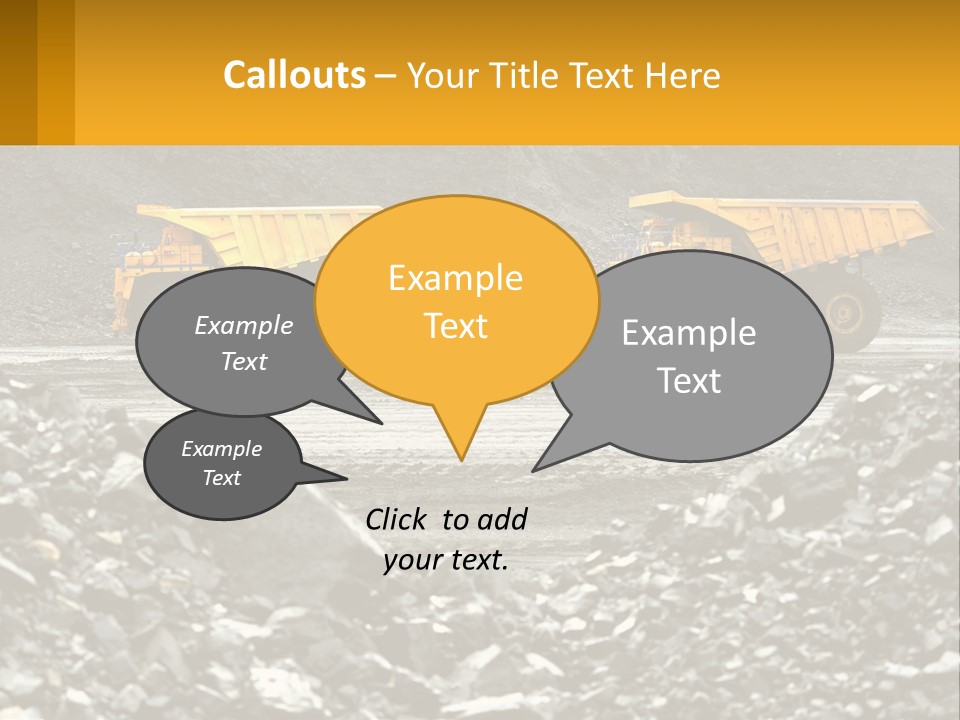 Callouts – Your Title Text Here

Example Text

Example Text

Example Text

Example Text

Click to add your text.